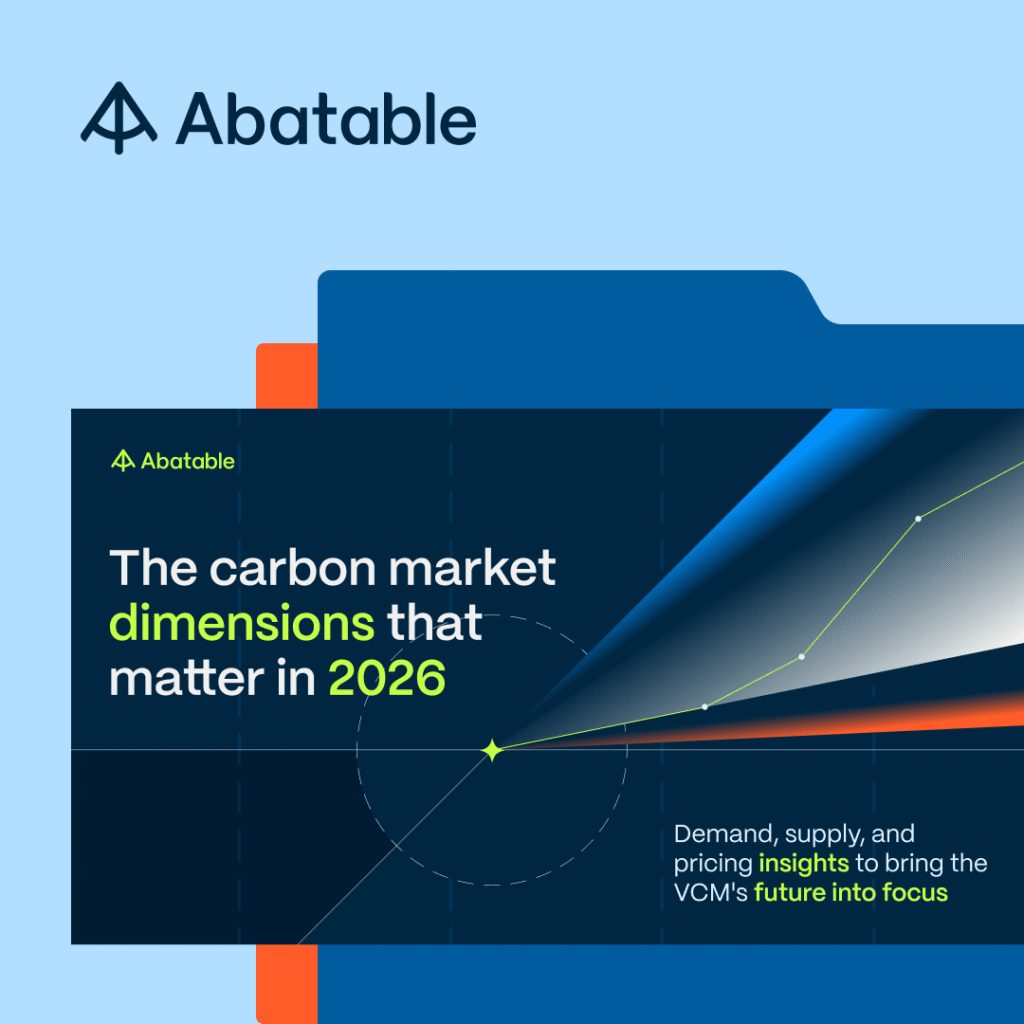 Abatable

Abatable

The carbon market dimensions that matter in 2026

Demand, supply, and pricing insights to bring the VCM's future into focus